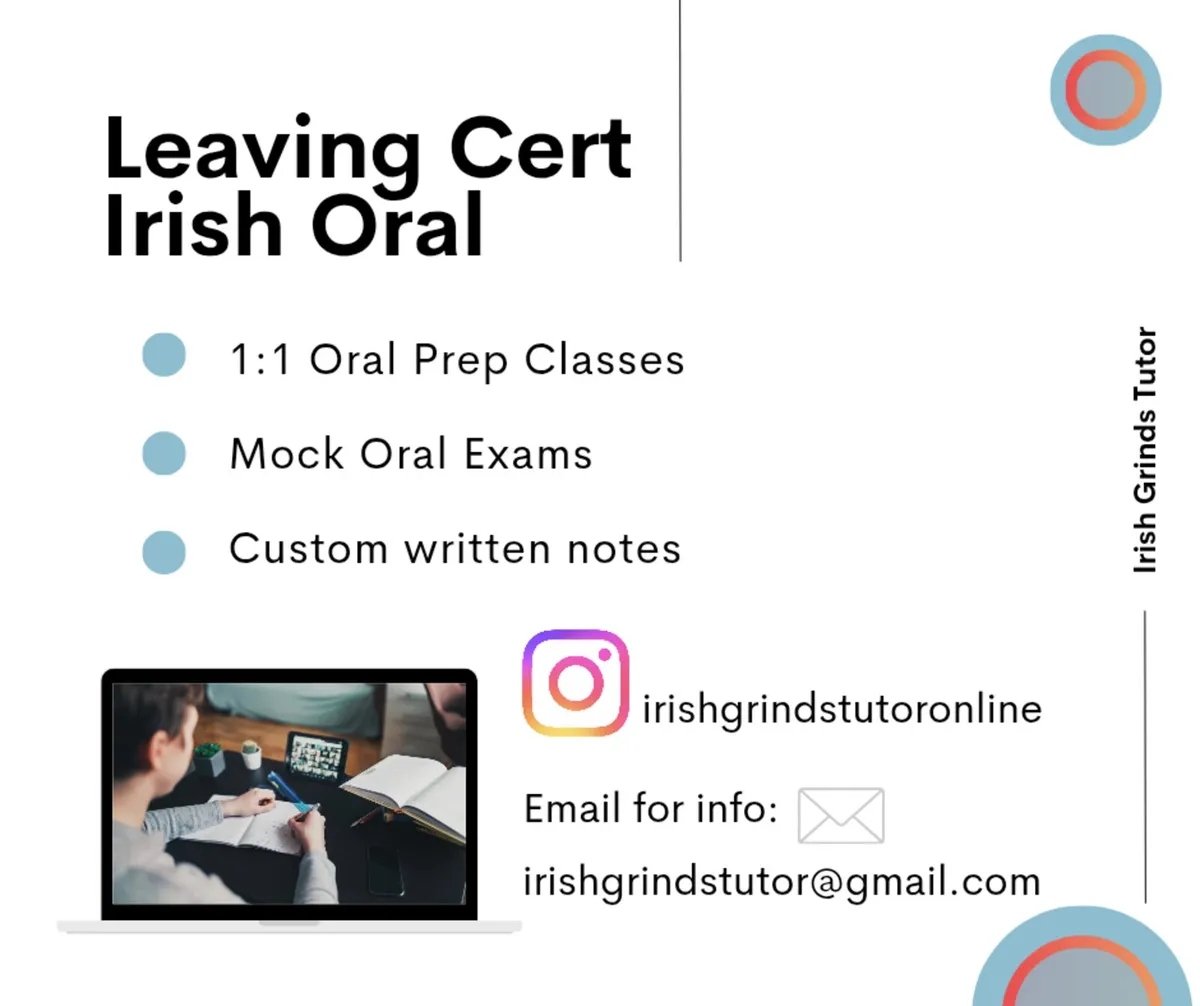 Leaving Cert Irish Oral

1:1 Oral Prep Classes

Mock Oral Exams

Custom written notes

Irish Grinds Tutor

irishgrindstutoronline

Email for info:

irishgrindstutor@gmail.com